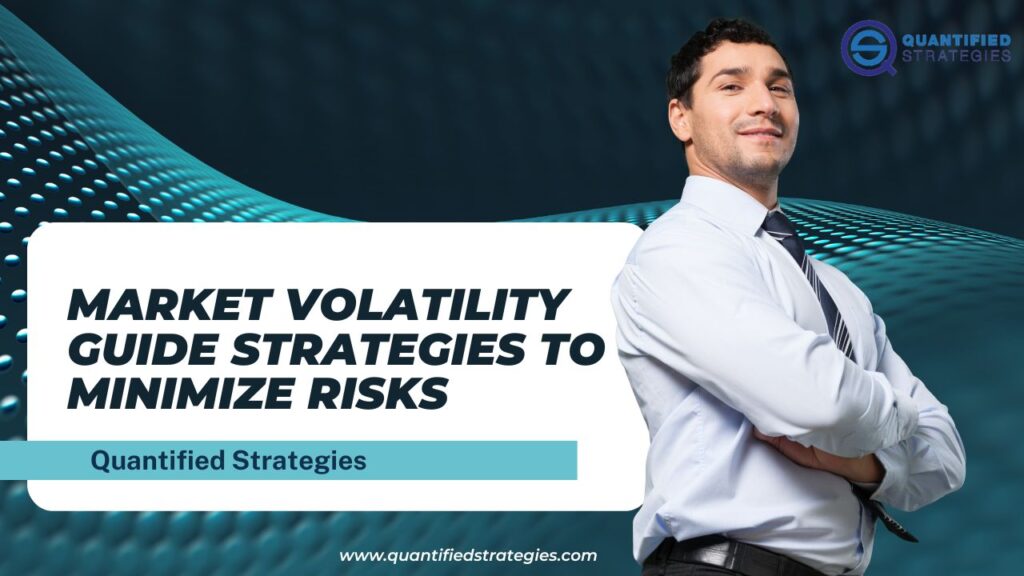 QUANTIFIED STRATEGIES

MARKET VOLATILITY GUIDE STRATEGIES TO MINIMIZE RISKS

Quantified Strategies

www.quantifiedstrategies.com